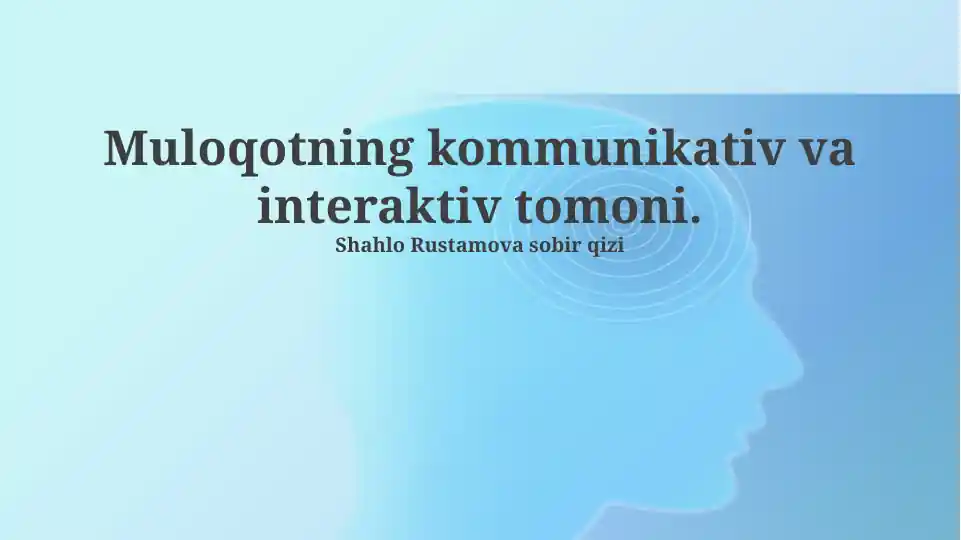 Muloqotning kommunikativ va interaktiv tomoni.

Shahlo Rustamova sobir qizi